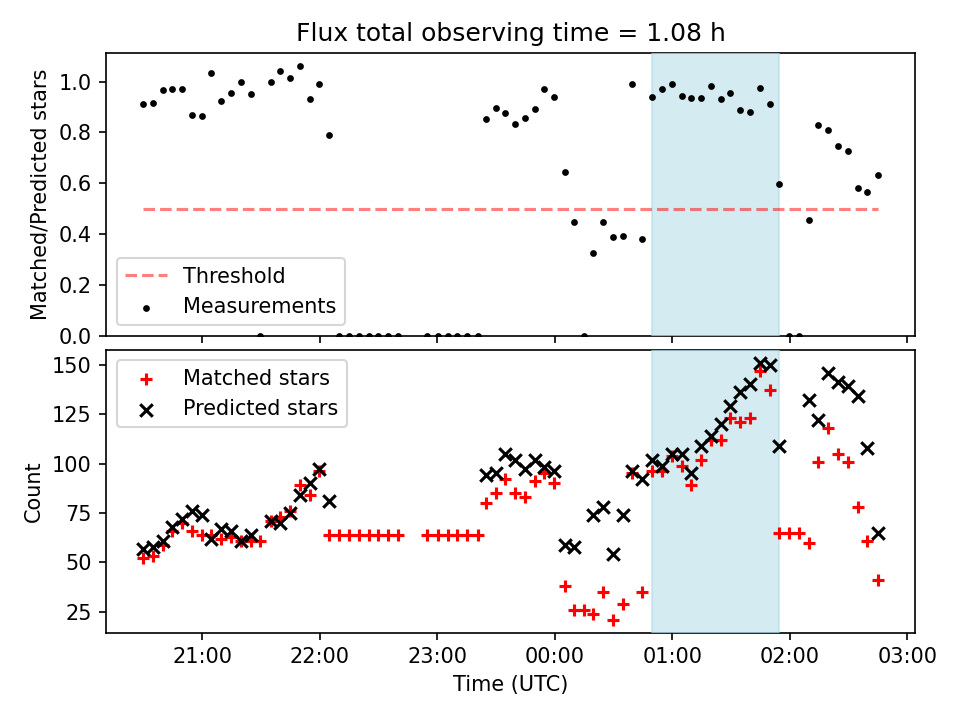 Flux total observing time = 1.08 h

Matched/Predicted stars

1.0
0.8
0.6
0.4
0.2
0.0

Threshold
Measurements

Count

150
125
100
75
50
25

Matched stars
Predicted stars

21:00
22:00
23:00
00:00
01:00
02:00
03:00

Time (UTC)